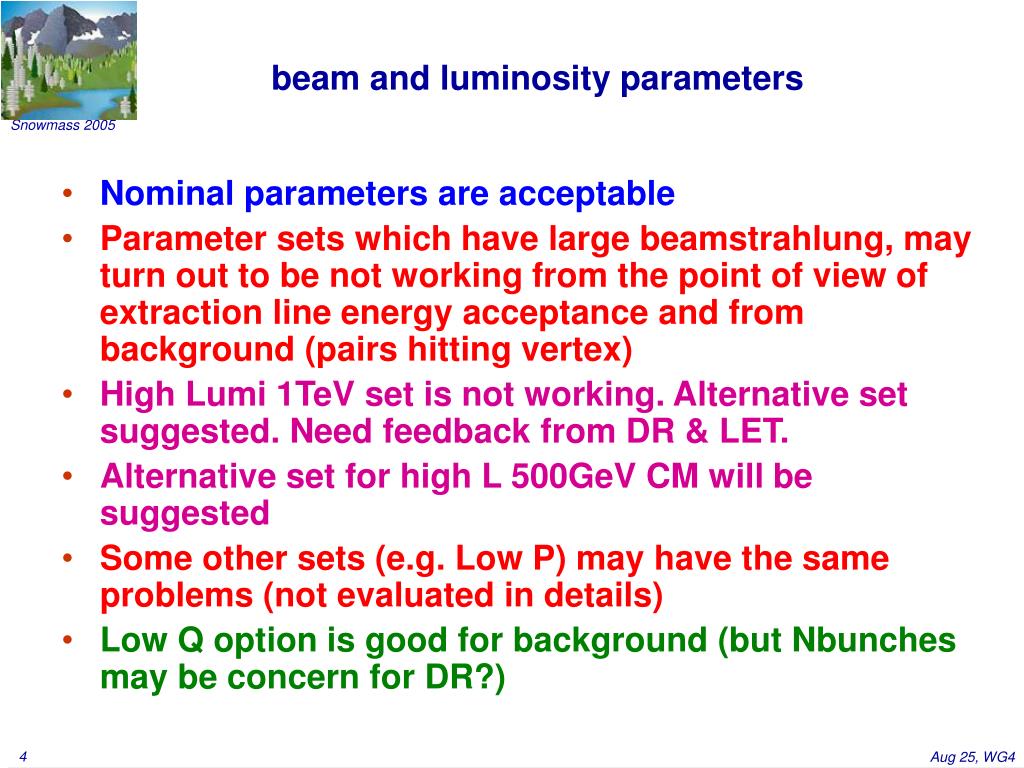 Snowmass 2005

beam and luminosity parameters

• Nominal parameters are acceptable
• Parameter sets which have large beamstrahlung, may turn out to be not working from the point of view of extraction line energy acceptance and from background (pairs hitting vertex)
• High Lumi 1TeV set is not working. Alternative set suggested. Need feedback from DR & LET.
• Alternative set for high L 500GeV CM will be suggested
• Some other sets (e.g. Low P) may have the same problems (not evaluated in details)
• Low Q option is good for background (but Nbunches may be concern for DR?)

4

Aug 25, WG4